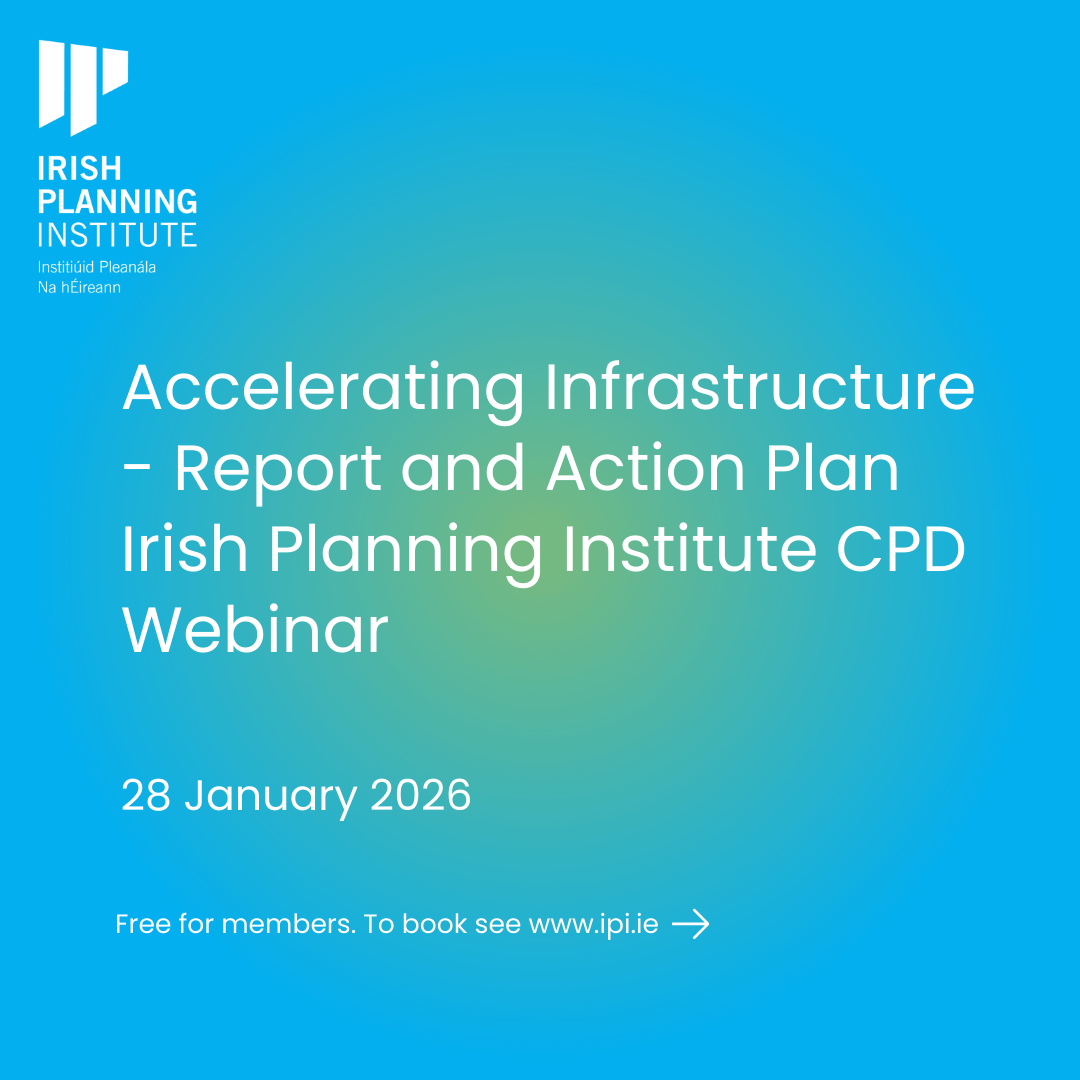 IRISH PLANNING INSTITUTE
Institiúid Pleanála Na hÉireann

Accelerating Infrastructure - Report and Action Plan Irish Planning Institute CPD Webinar

28 January 2026

Free for members. To book see www.ipi.ie